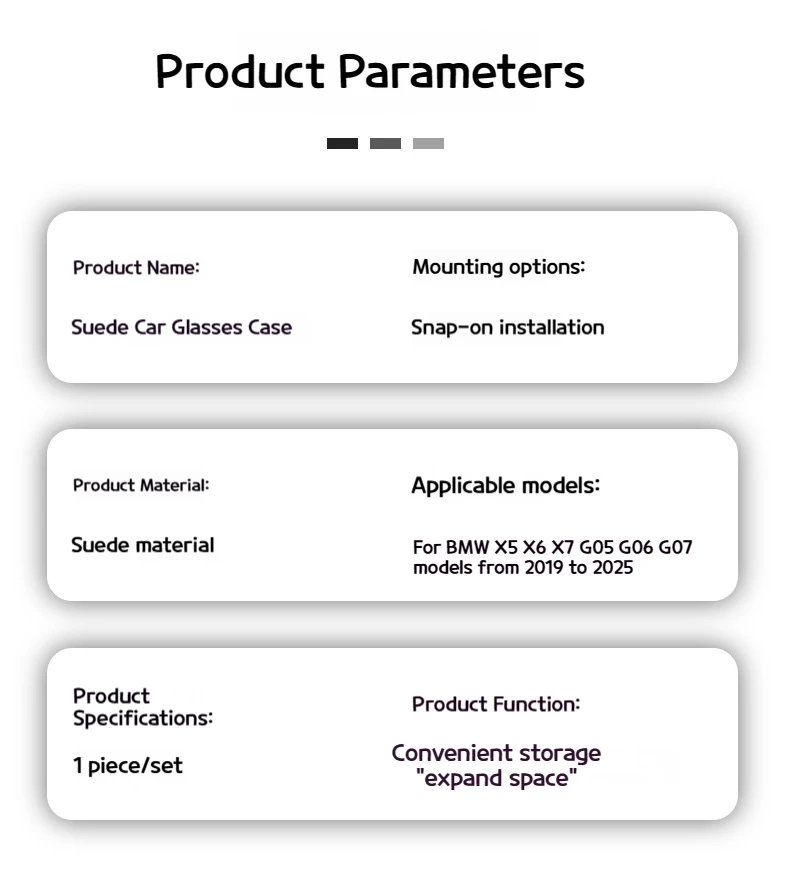 Product Parameters

Product Name:

Suede Car Glasses Case

Mounting options:

Snap-on installation

Product Material:

Suede material

Applicable models:

For BMW X5 X6 X7 G05 G06 G07 models from 2019 to 2025

Product Specifications:

1 piece/set

Product Function:

Convenient storage "expand space"